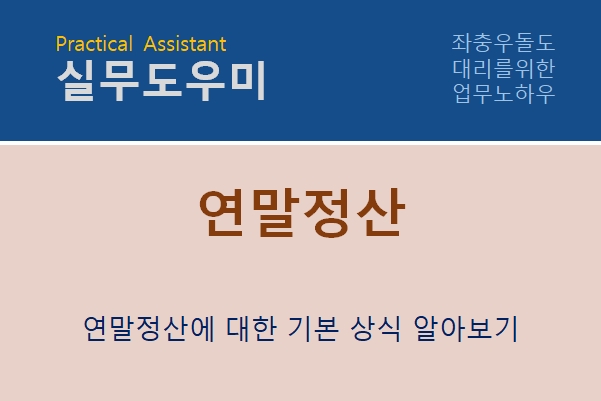 Practical Assistant
실무도우미

좌충우돌도
대리를위한
업무노하우

연말정산

연말정산에 대한 기본 상식 알아보기